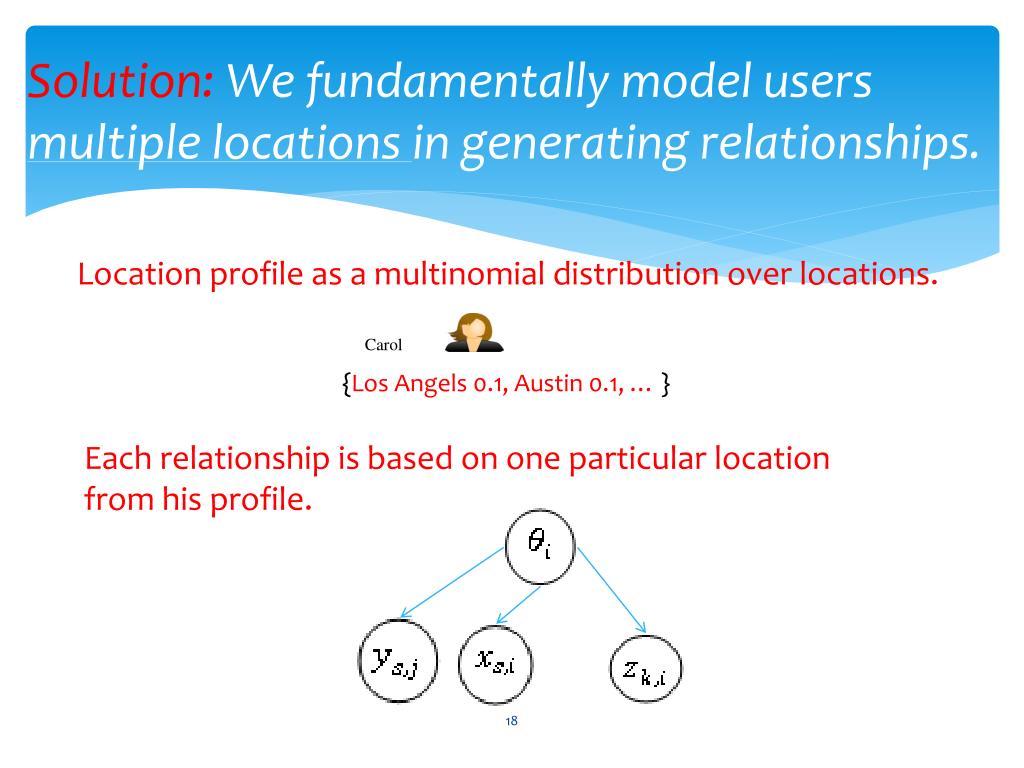 Solution: We fundamentally model users multiple locations in generating relationships.

Location profile as a multinomial distribution over locations.

Carol

{Los Angels 0.1, Austin 0.1, … }

Each relationship is based on one particular location from his profile.

$\theta_i$

$y_{s,j}$

$x_{s,i}$

$z_{k,i}$

18